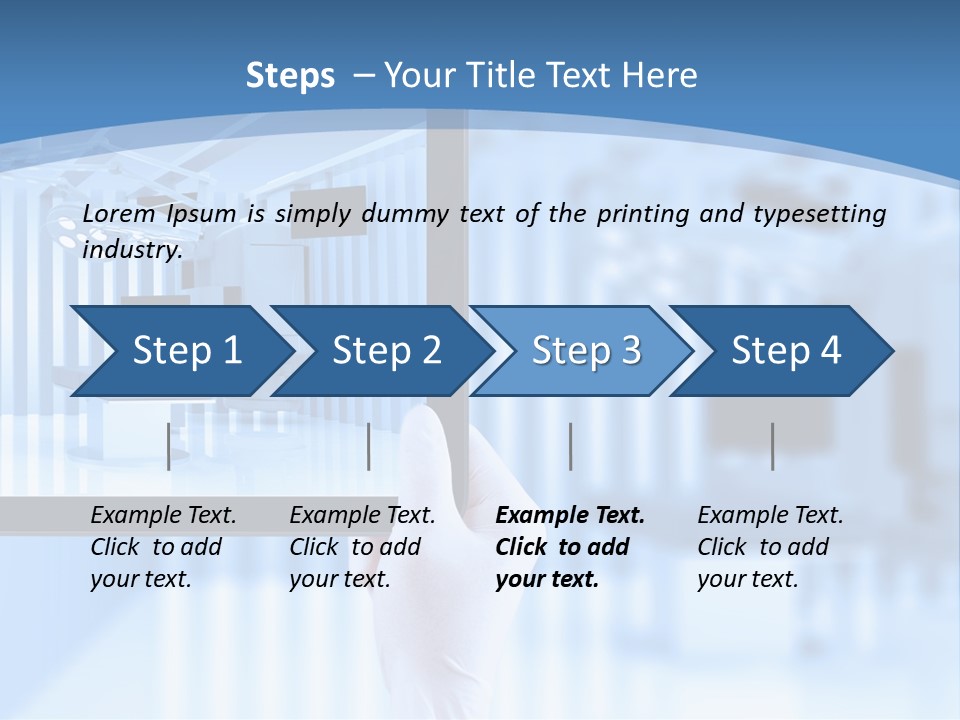 Steps – Your Title Text Here

Lorem Ipsum is simply dummy text of the printing and typesetting industry.

Step 1

Step 2

Step 3

Step 4

Example Text. Click to add your text.

Example Text. Click to add your text.

Example Text. Click to add your text.

Example Text. Click to add your text.